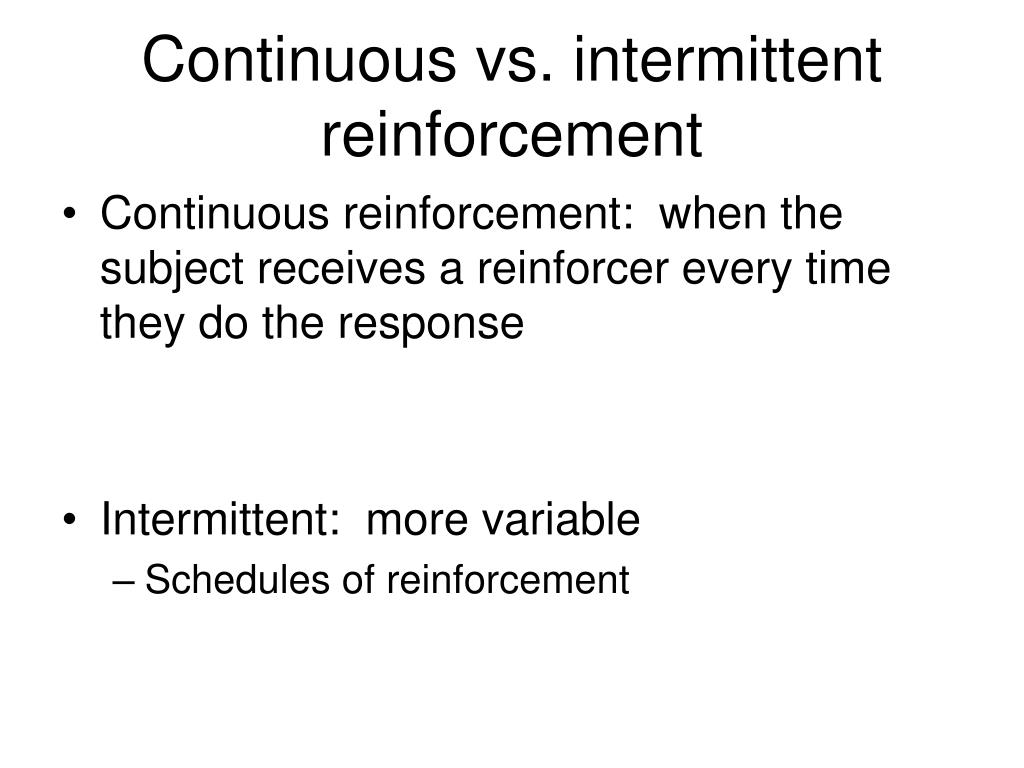 Continuous vs. intermittent reinforcement

• Continuous reinforcement: when the subject receives a reinforcer every time they do the response

• Intermittent: more variable
– Schedules of reinforcement